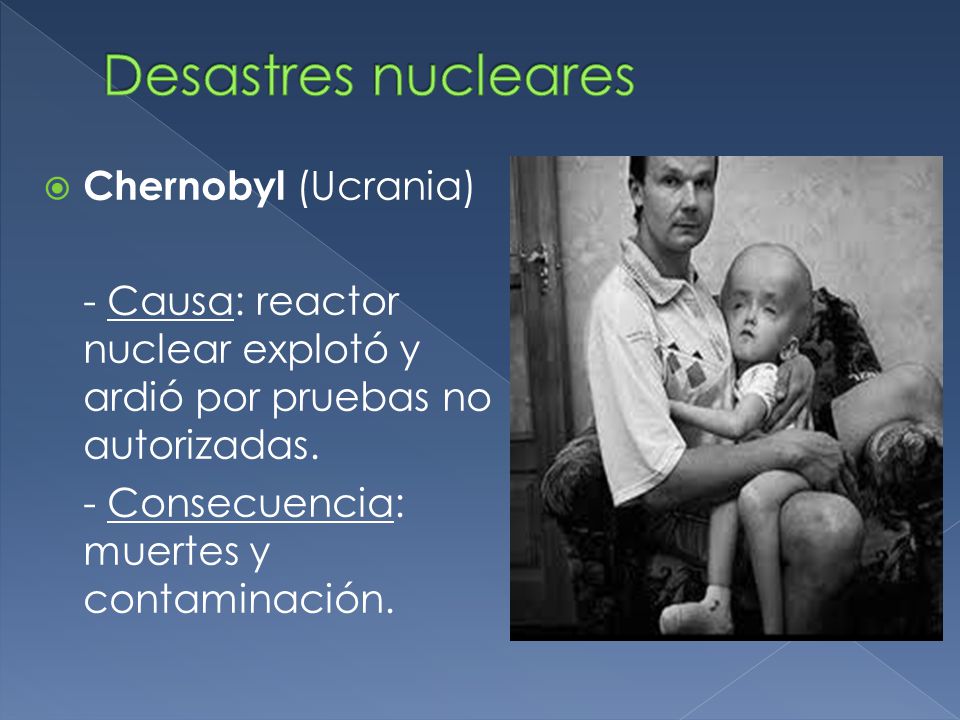 Desastres nucleares

Chernobyl (Ucrania)

- Causa: reactor nuclear explotó y ardió por pruebas no autorizadas.

- Consecuencia: muertes y contaminación.